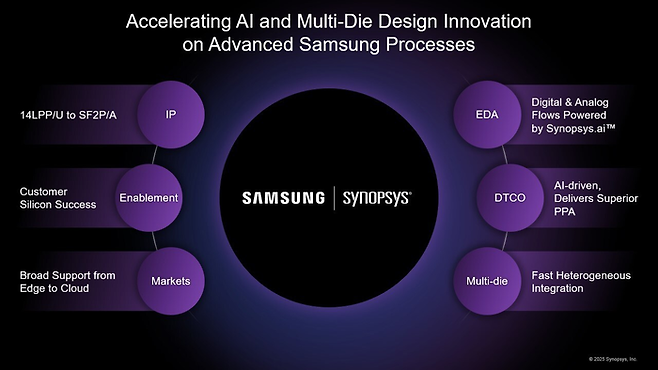 Accelerating AI and Multi-Die Design Innovation on Advanced Samsung Processes

14LPP/U to SF2P/A
IP

Customer Silicon Success
Enablement

Broad Support from Edge to Cloud
Markets

SAMSUNG | SYNOPSYS®

EDA
Digital & Analog Flows Powered by Synopsys.ai™

DTCO
AI-driven, Delivers Superior PPA

Multi-die
Fast Heterogeneous Integration

© 2025 Synopsys, Inc.